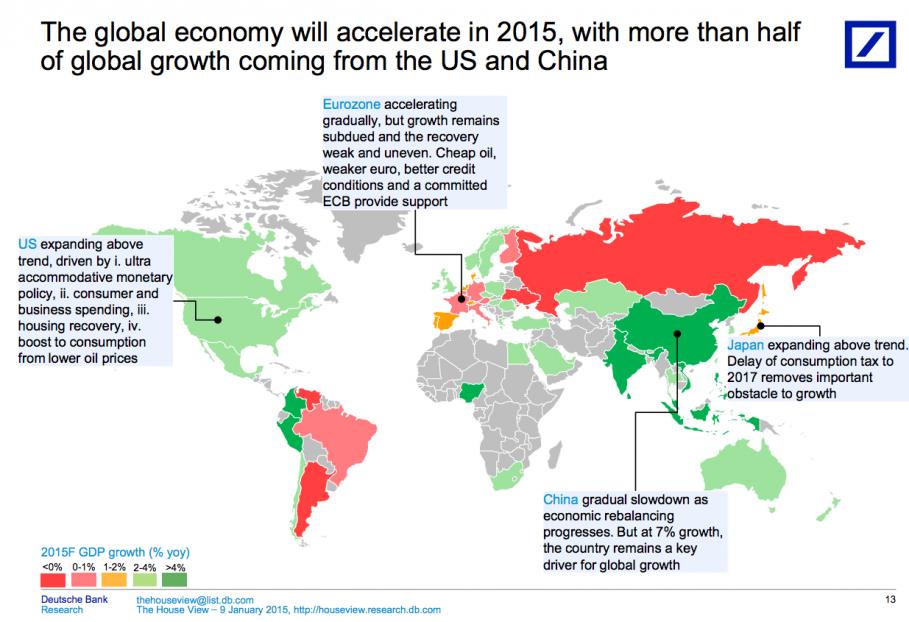 The global economy will accelerate in 2015, with more than half of global growth coming from the US and China

Eurozone accelerating gradually, but growth remains subdued and the recovery weak and uneven. Cheap oil, weaker euro, better credit conditions and a committed ECB provide support

US expanding above trend, driven by i. ultra accommodative monetary policy, ii. consumer and business spending, iii. housing recovery, iv. boost to consumption from lower oil prices

Japan expanding above trend. Delay of consumption tax to 2017 removes important obstacle to growth

China gradual slowdown as economic rebalancing progresses. But at 7% growth, the country remains a key driver for global growth

2015F GDP growth (% yoy)

<0% 0-1% 1-2% 2-4% >4%

Deutsche Bank Research

thehouseview@list.db.com
The House View – 9 January 2015, http://houseview.research.db.com

13